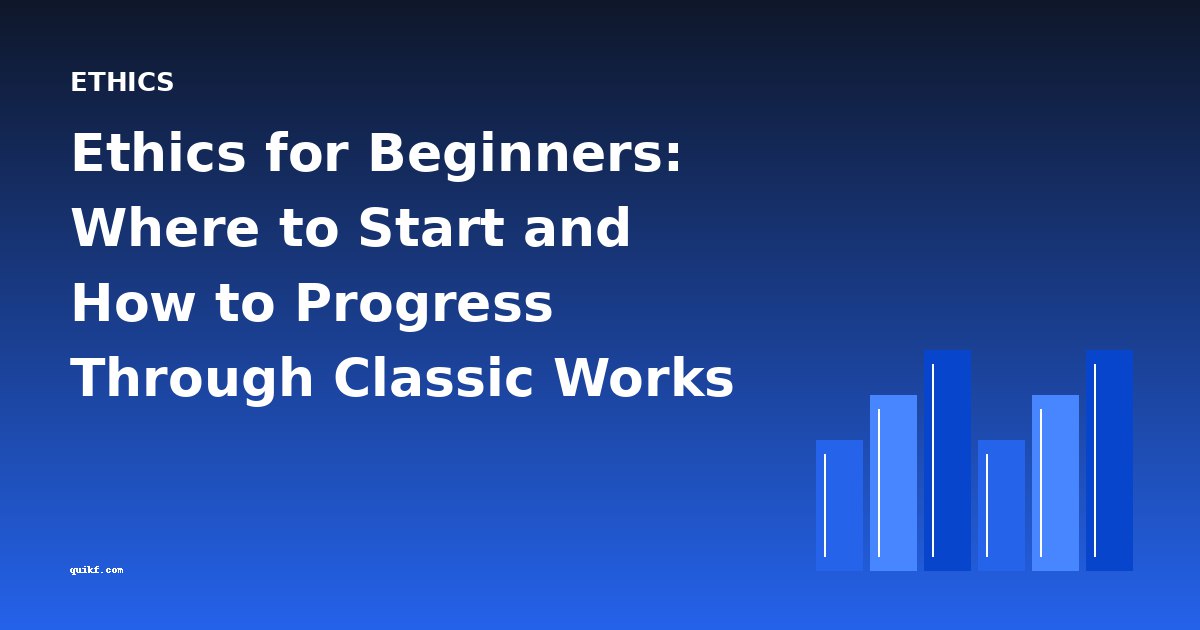 ETHICS

Ethics for Beginners: Where to Start and How to Progress Through Classic Works

quikf.com